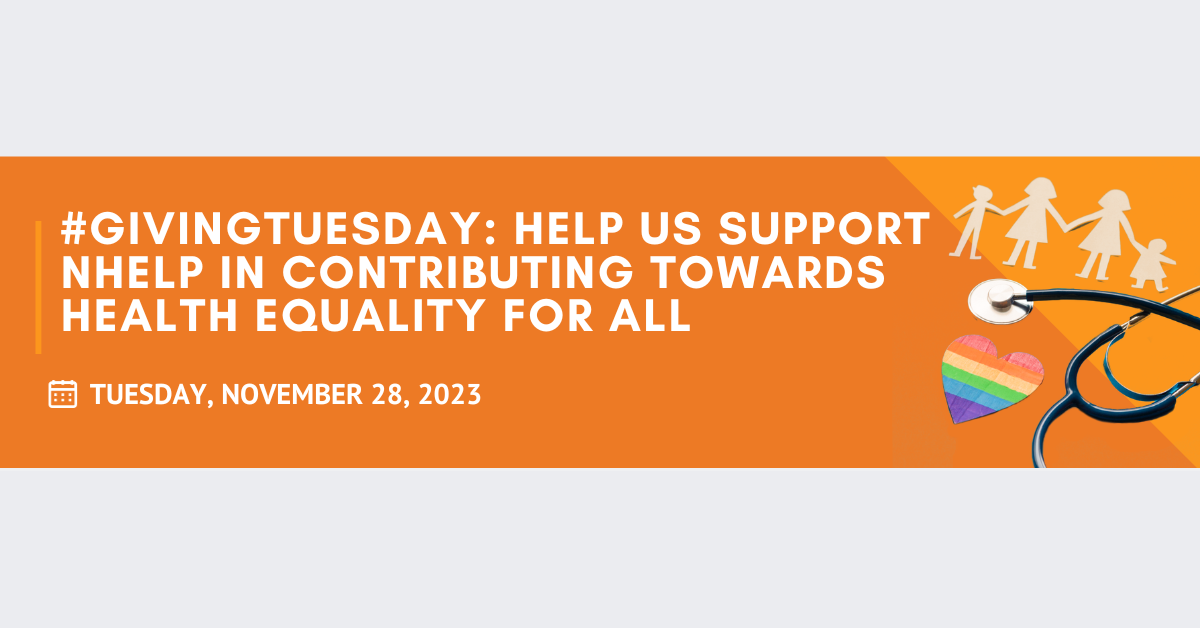 #GIVINGTUESDAY: HELP US SUPPORT NHELP IN CONTRIBUTING TOWARDS HEALTH EQUALITY FOR ALL

TUESDAY, NOVEMBER 28, 2023